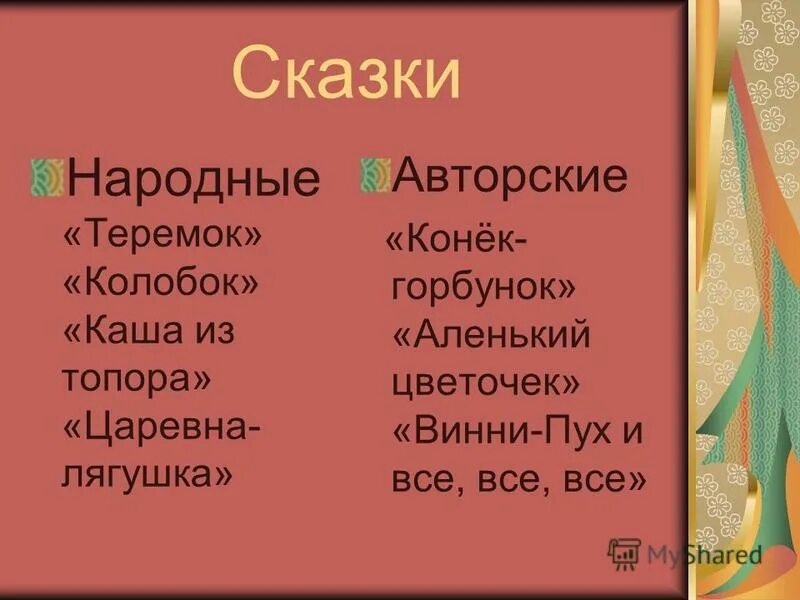 Сказки

Народные
«Теремок»
«Колобок»
«Каша из топора»
«Царевна-лягушка»

Авторские
«Конёк-горбунок»
«Аленький цветочек»
«Винни-Пух и все, все, все»

MyShared